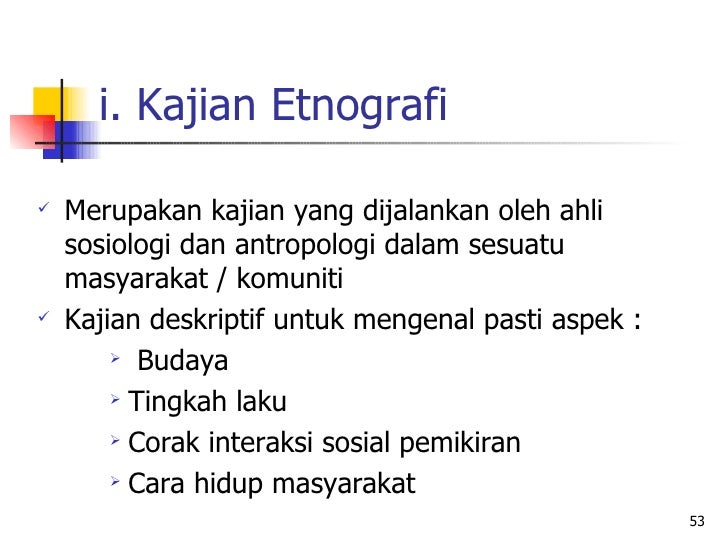 i. Kajian Etnografi

✓ Merupakan kajian yang dijalankan oleh ahli sosiologi dan antropologi dalam sesuatu masyarakat / komuniti

✓ Kajian deskriptif untuk mengenal pasti aspek :

➢ Budaya

➢ Tingkah laku

➢ Corak interaksi sosial pemikiran

➢ Cara hidup masyarakat

53